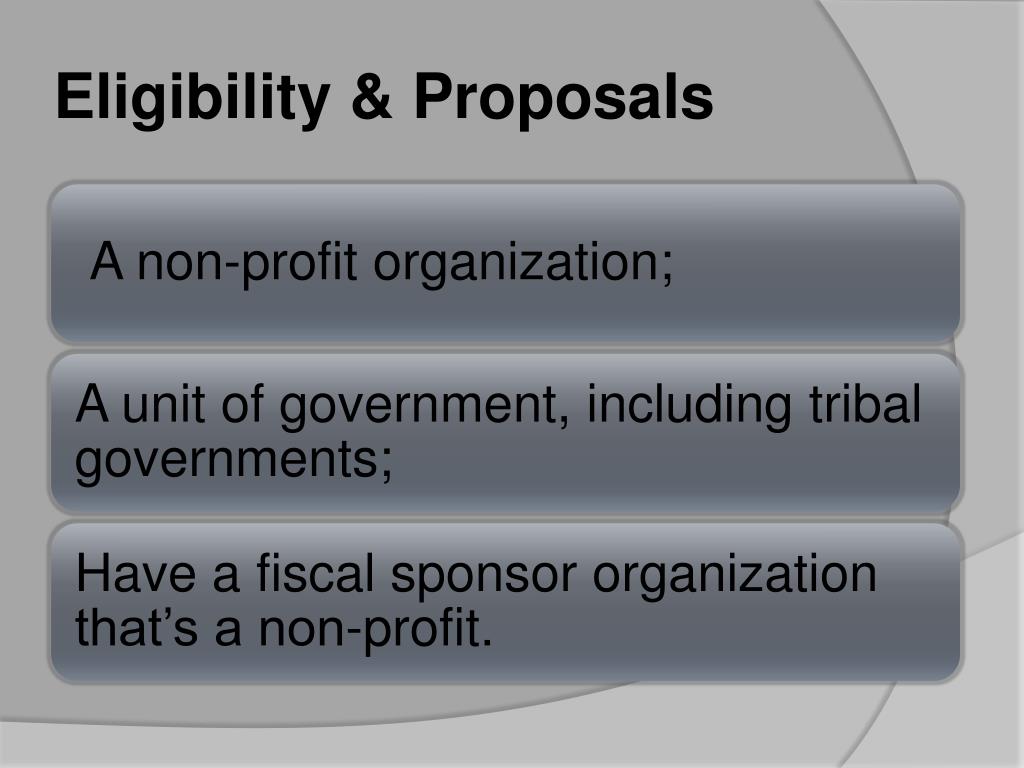 Eligibility & Proposals

A non-profit organization;

A unit of government, including tribal governments;

Have a fiscal sponsor organization that’s a non-profit.